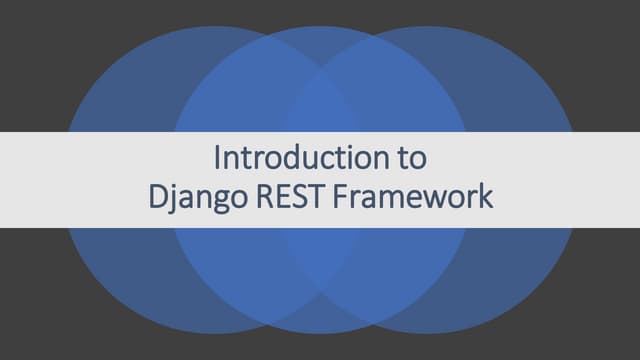 Introduction to
Django REST Framework